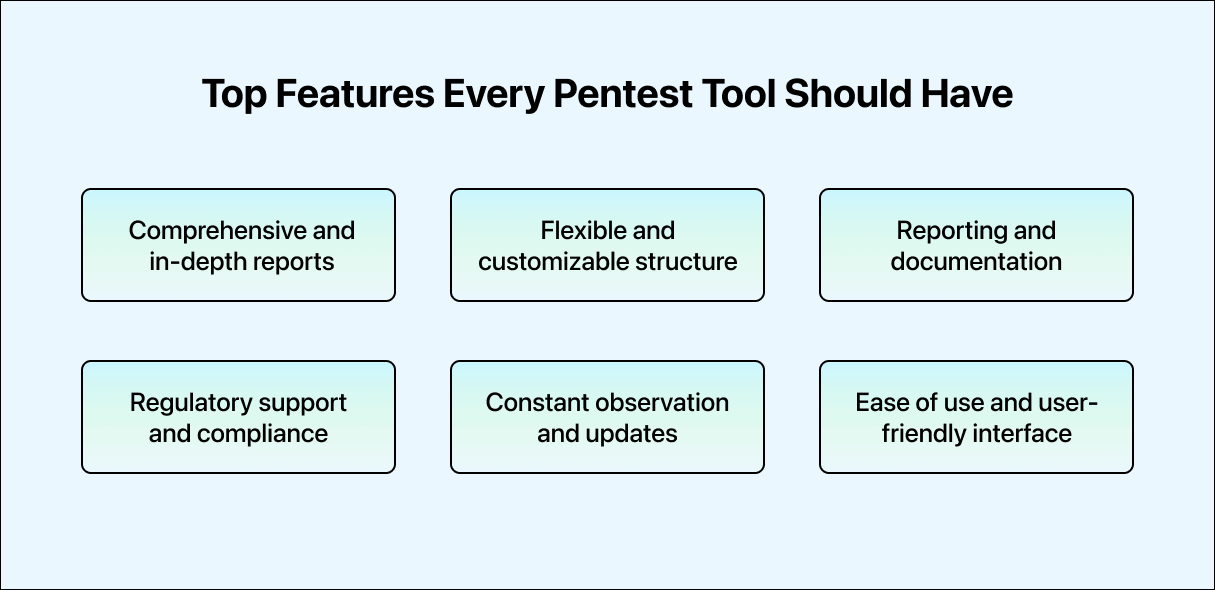 Top Features Every Pentest Tool Should Have

Comprehensive and in-depth reports

Flexible and customizable structure

Reporting and documentation

Regulatory support and compliance

Constant observation and updates

Ease of use and user-friendly interface